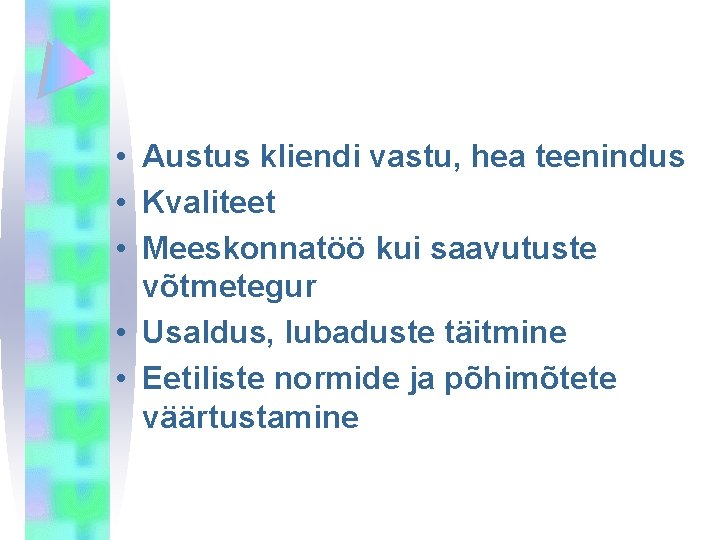 • Austus kliendi vastu, hea teenindus
• Kvaliteet
• Meeskonnatöö kui saavutuste võtmetegur
• Usaldus, lubaduste täitmine
• Eetiliste normide ja põhimõtete väärtustamine